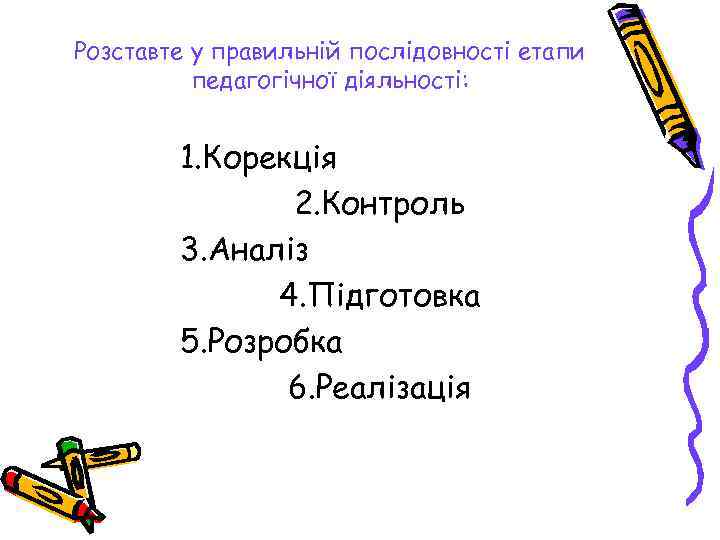 Розставте у правильній послідовності етапи педагогічної діяльності:

1.Корекція
2.Контроль
3.Аналіз
4.Підготовка
5.Розробка
6.Реалізація